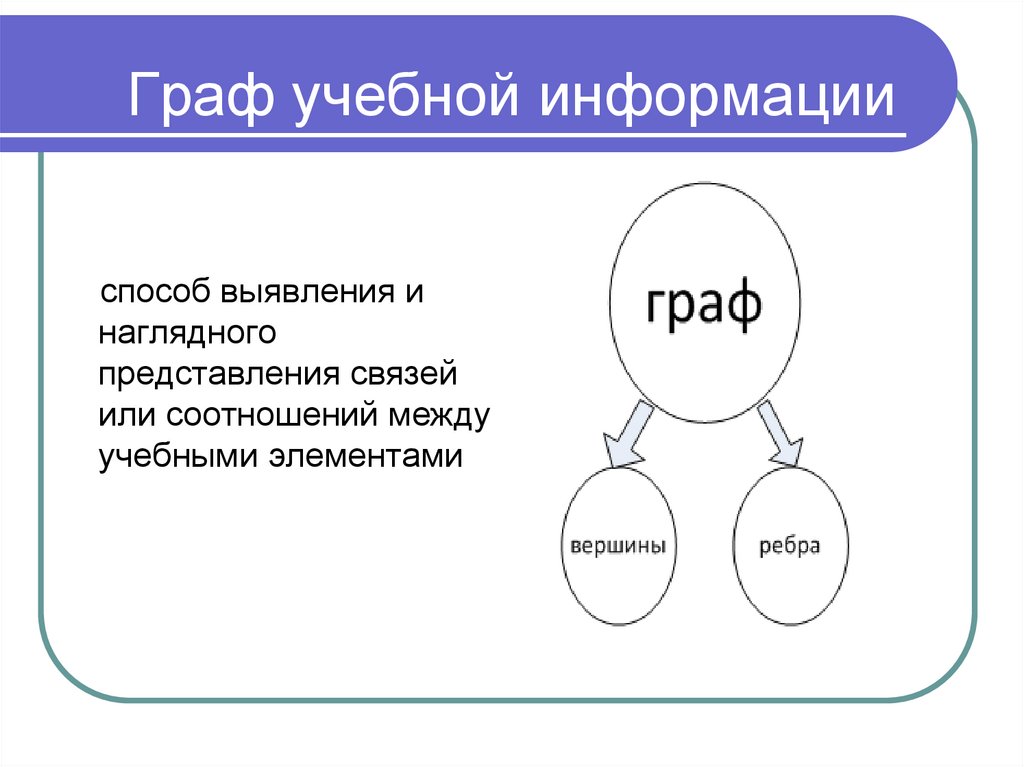 Граф учебной информации

способ выявления и наглядного представления связей или соотношений между учебными элементами

граф

вершины

ребра